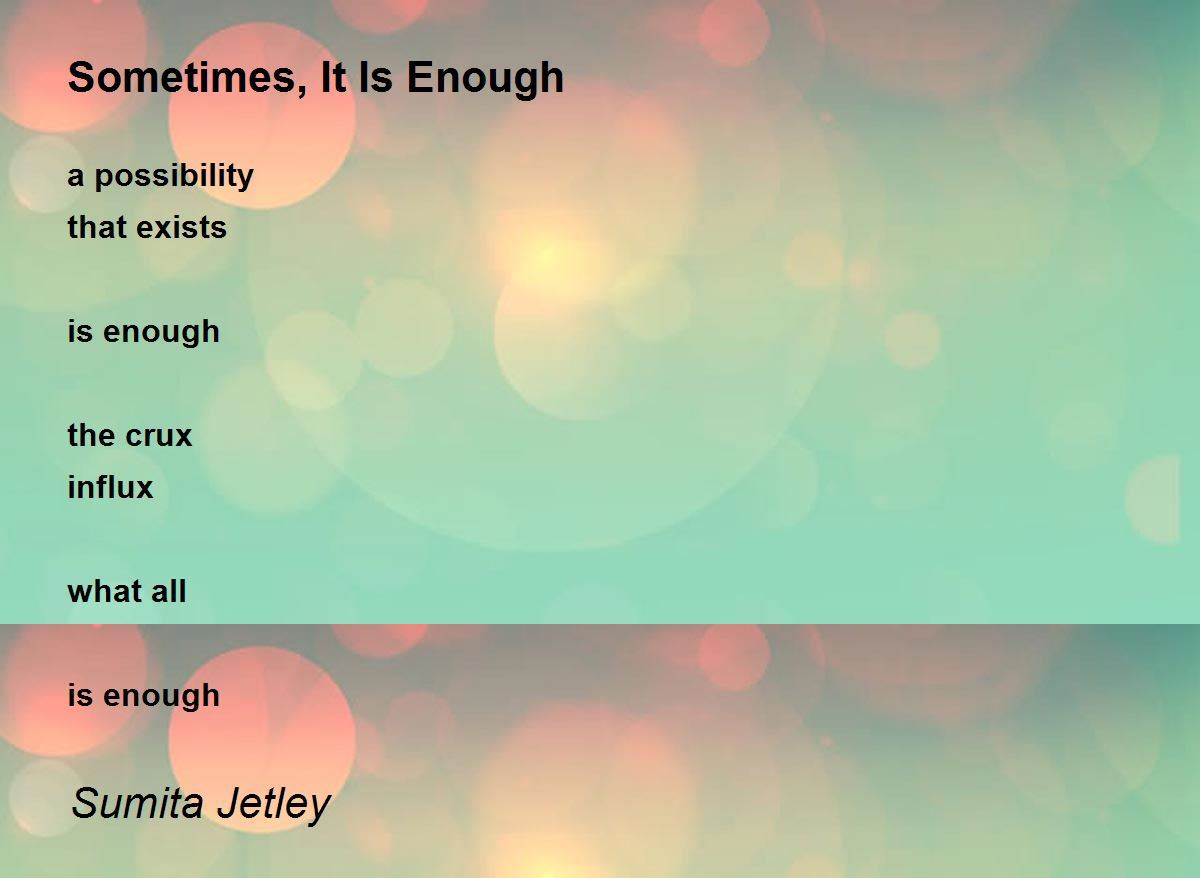 Sometimes, It Is Enough

a possibility
that exists

is enough

the crux
influx

what all

is enough

Sumita Jetley